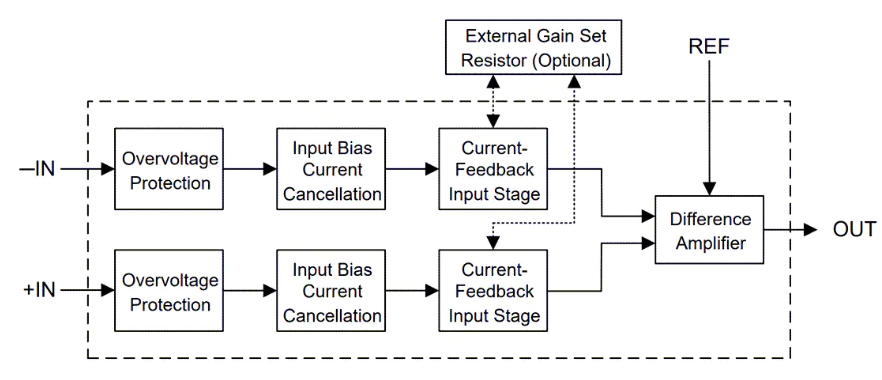 External Gain Set Resistor (Optional)

REF

–IN

Overvoltage Protection

Input Bias Current Cancellation

Current-Feedback Input Stage

Difference Amplifier

OUT

+IN

Overvoltage Protection

Input Bias Current Cancellation

Current-Feedback Input Stage